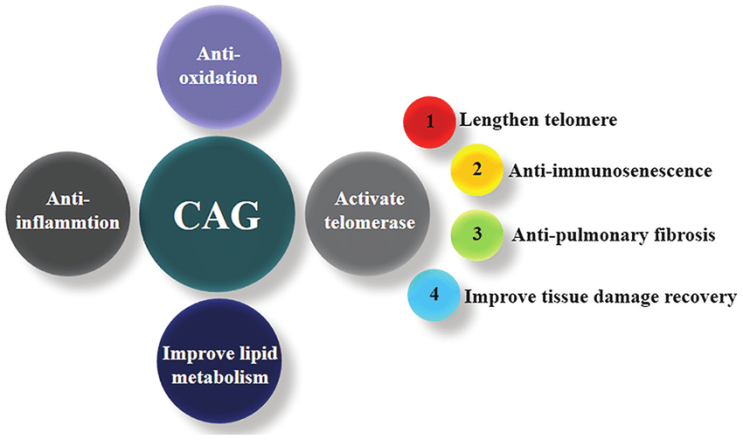 Anti-oxidation

Anti-inflammtion

CAG

Activate telomerase

Improve lipid metabolism

1 Lengthen telomere

2 Anti-immunosenescence

3 Anti-pulmonary fibrosis

4 Improve tissue damage recovery